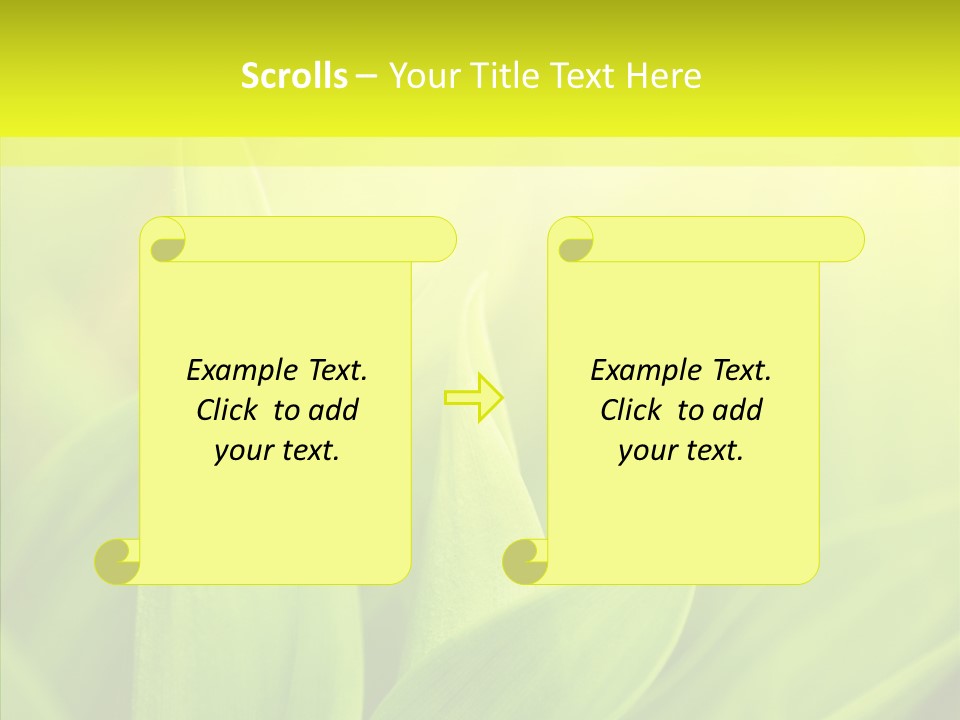 Scrolls – Your Title Text Here

Example Text. Click to add your text.

Example Text. Click to add your text.